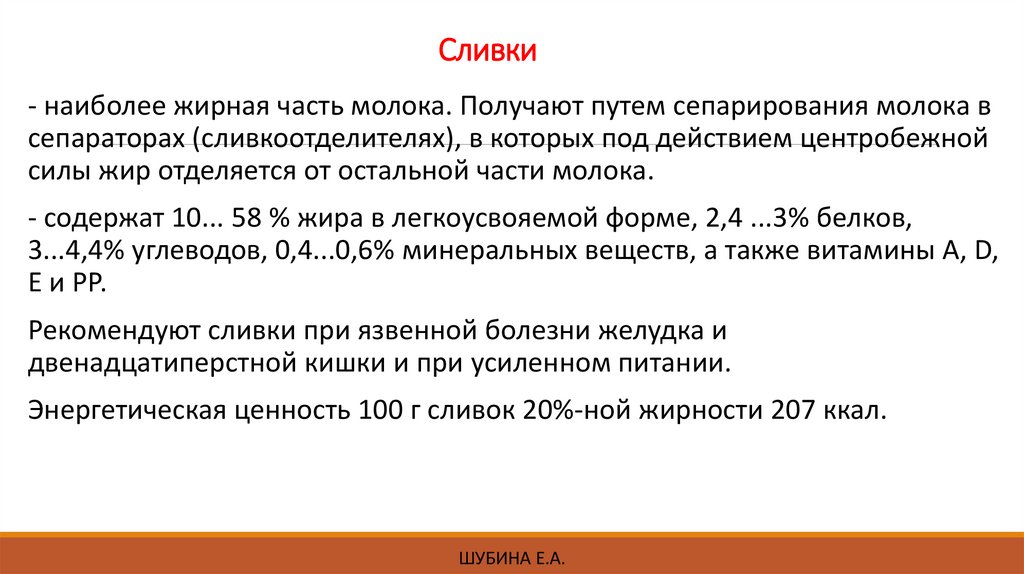 Сливки

- наиболее жирная часть молока. Получают путем сепарирования молока в сепараторах (сливкоотделителях), в которых под действием центробежной силы жир отделяется от остальной части молока.

- содержат 10... 58 % жира в легкоусвояемой форме, 2,4 ...3% белков, 3...4,4% углеводов, 0,4...0,6% минеральных веществ, а также витамины А, D, Е и РР.

Рекомендуют сливки при язвенной болезни желудка и двенадцатиперстной кишки и при усиленном питании.

Энергетическая ценность 100 г сливок 20%-ной жирности 207 ккал.

ШУБИНА Е.А.